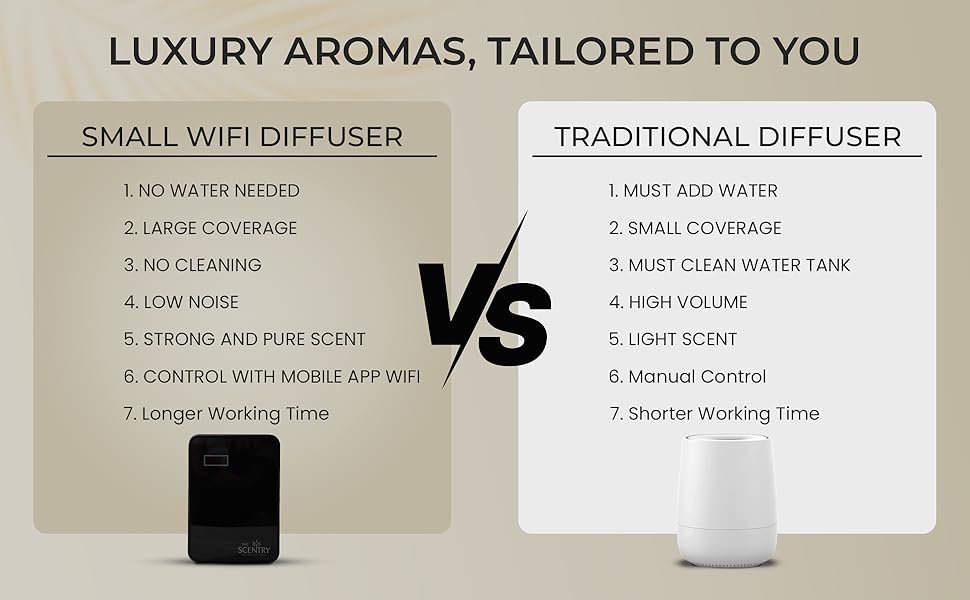 LUXURY AROMAS, TAILORED TO YOU

SMALL WIFI DIFFUSER

1. NO WATER NEEDED
2. LARGE COVERAGE
3. NO CLEANING
4. LOW NOISE
5. STRONG AND PURE SCENT
6. CONTROL WITH MOBILE APP WIFI
7. Longer Working Time

SCENTRY

VS

TRADITIONAL DIFFUSER

1. MUST ADD WATER
2. SMALL COVERAGE
3. MUST CLEAN WATER TANK
4. HIGH VOLUME
5. LIGHT SCENT
6. Manual Control
7. Shorter Working Time